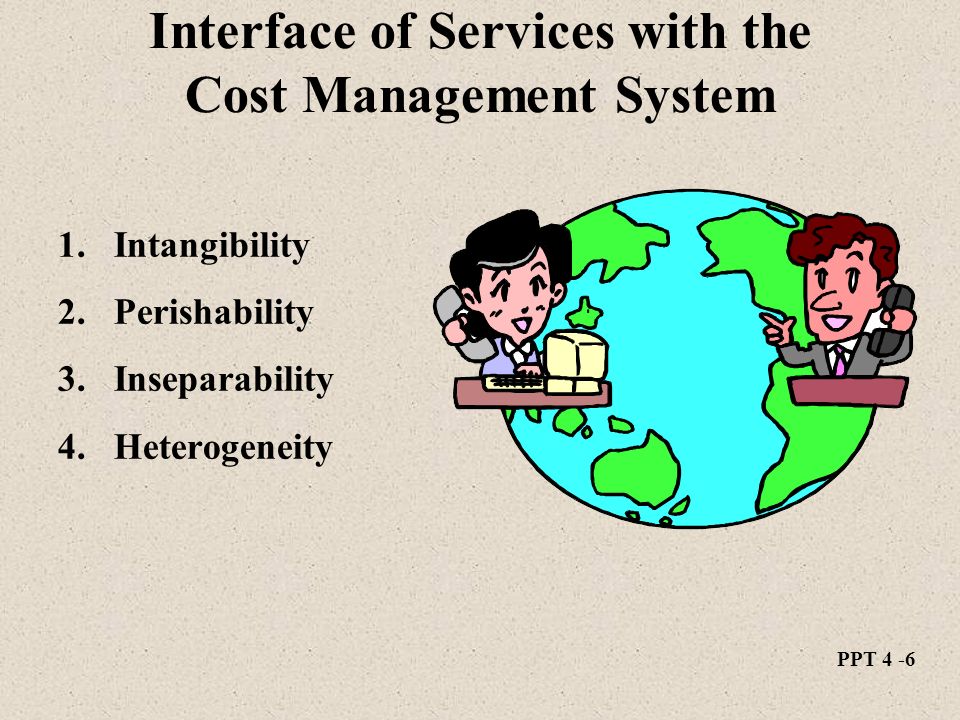 Interface of Services with the Cost Management System

1. Intangibility
2. Perishability
3. Inseparability
4. Heterogeneity

PPT 4 -6